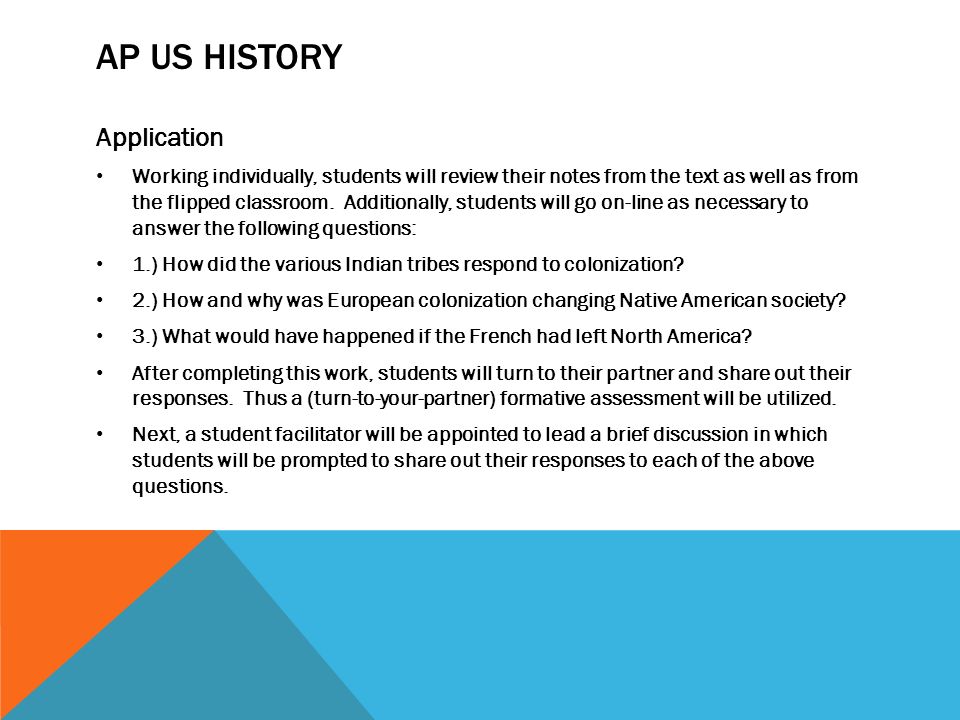 AP US HISTORY

Application

• Working individually, students will review their notes from the text as well as from the flipped classroom. Additionally, students will go on-line as necessary to answer the following questions:

• 1.) How did the various Indian tribes respond to colonization?

• 2.) How and why was European colonization changing Native American society?

• 3.) What would have happened if the French had left North America?

• After completing this work, students will turn to their partner and share out their responses. Thus a (turn-to-your-partner) formative assessment will be utilized.

• Next, a student facilitator will be appointed to lead a brief discussion in which students will be prompted to share out their responses to each of the above questions.